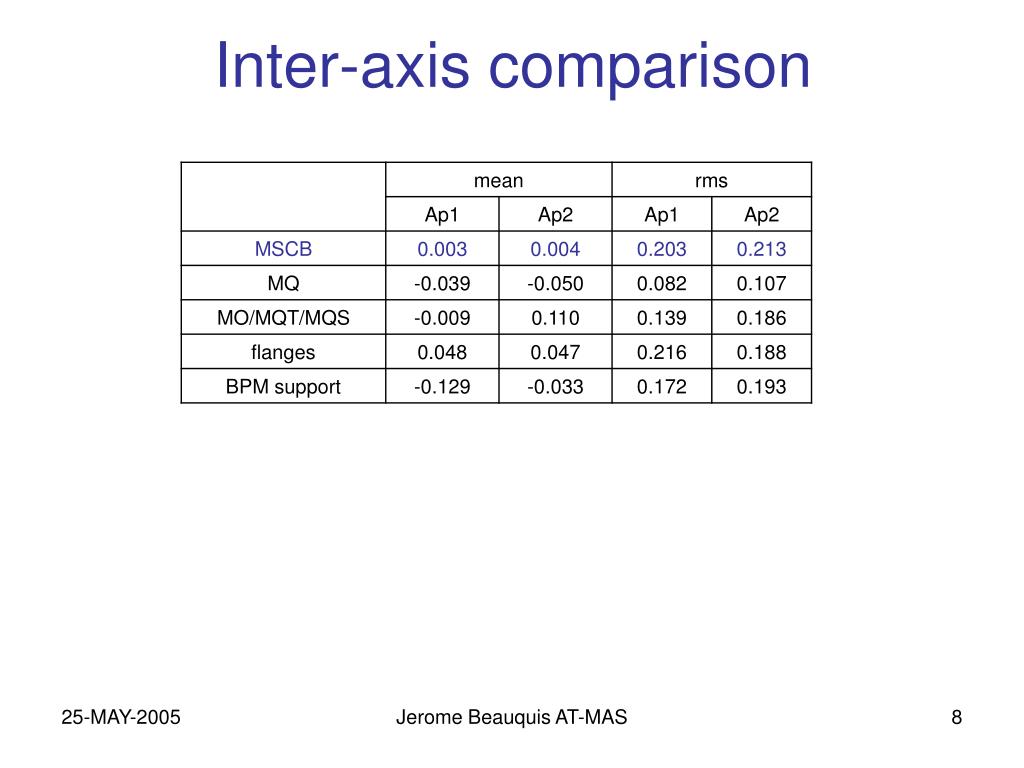 Inter-axis comparison

| | mean | | rms | |
|---|---|---|---|---|
| | Ap1 | Ap2 | Ap1 | Ap2 |
| MSCB | 0.003 | 0.004 | 0.203 | 0.213 |
| MQ | -0.039 | -0.050 | 0.082 | 0.107 |
| MO/MQT/MQS | -0.009 | 0.110 | 0.139 | 0.186 |
| flanges | 0.048 | 0.047 | 0.216 | 0.188 |
| BPM support | -0.129 | -0.033 | 0.172 | 0.193 |

25-MAY-2005

Jerome Beauquis AT-MAS

8